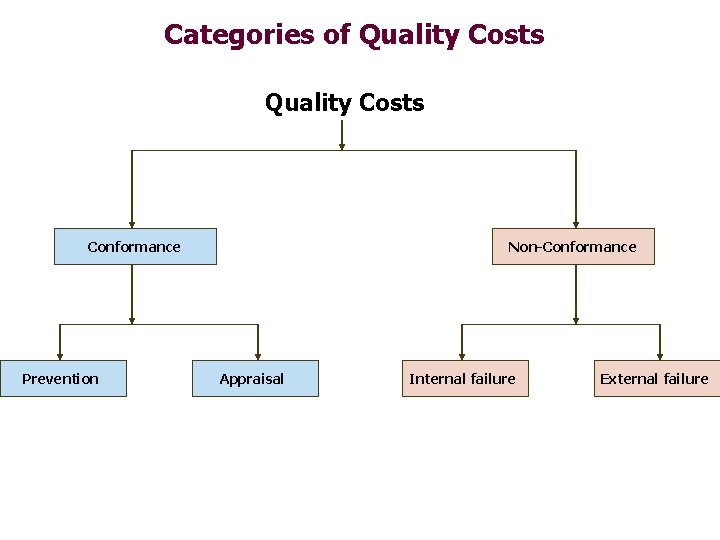 Categories of Quality Costs

Quality Costs

Conformance

Non-Conformance

Prevention

Appraisal

Internal failure

External failure